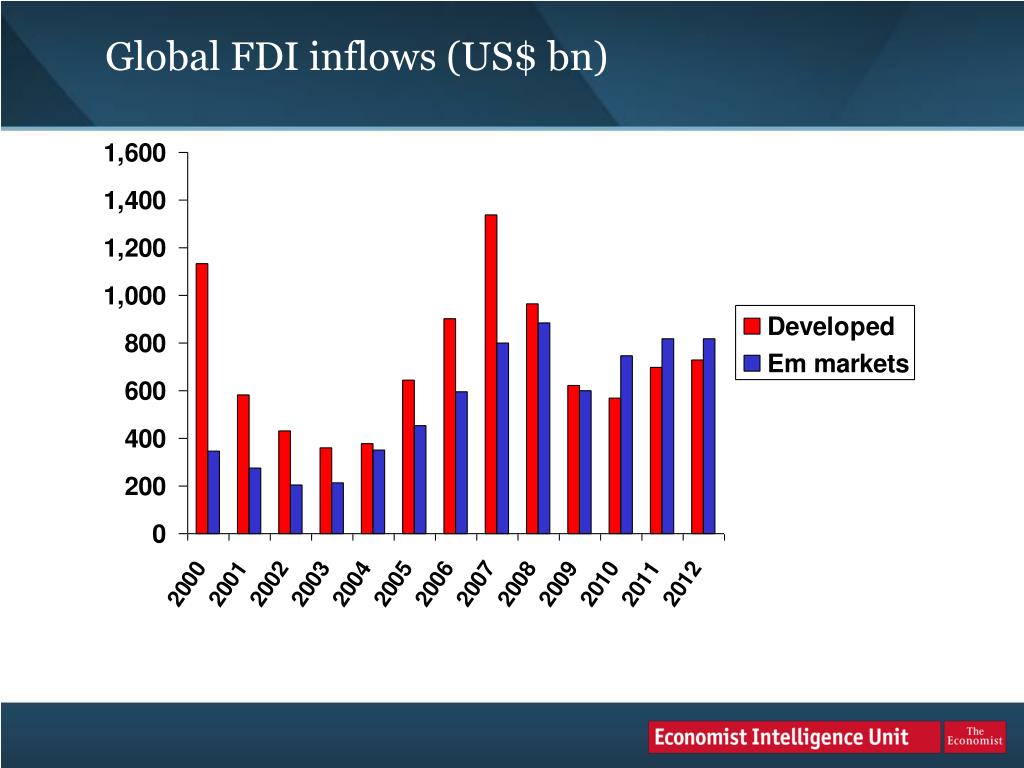 Global FDI inflows (US$ bn)

1,600
1,400
1,200
1,000
800
600
400
200
0

2000
2001
2002
2003
2004
2005
2006
2007
2008
2009
2010
2011
2012

Developed
Em markets

Economist Intelligence Unit
The Economist